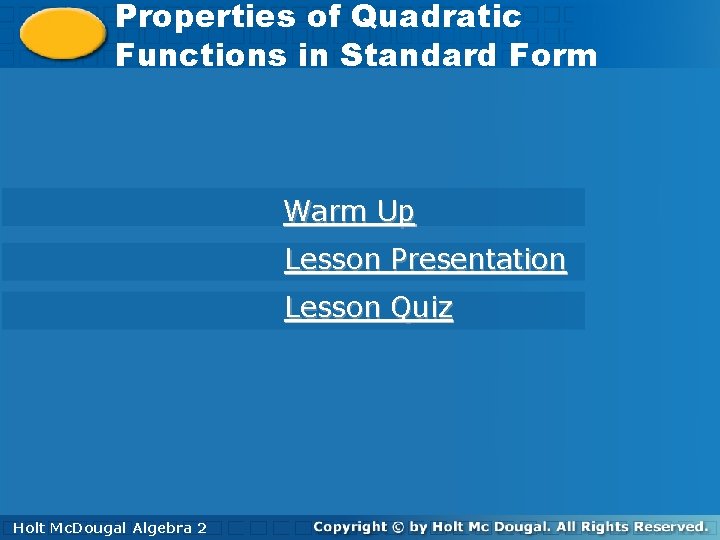 Properties of Quadratic Functions in Standard Form

Warm Up

Lesson Presentation

Lesson Quiz

Holt McDougal Algebra 2

Copyright © by Holt Mc Dougal. All Rights Reserved.